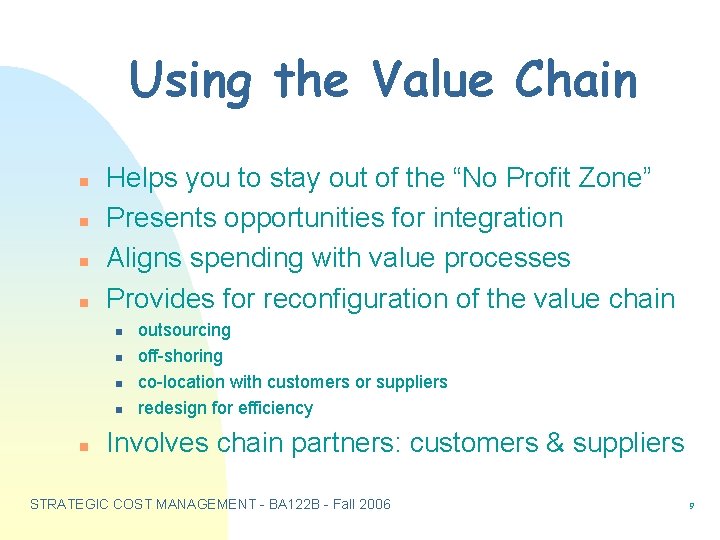 Using the Value Chain

- Helps you to stay out of the “No Profit Zone”
- Presents opportunities for integration
- Aligns spending with value processes
- Provides for reconfiguration of the value chain
  - outsourcing
  - off-shoring
  - co-location with customers or suppliers
  - redesign for efficiency
- Involves chain partners: customers & suppliers

STRATEGIC COST MANAGEMENT - BA122B - Fall 2006

9